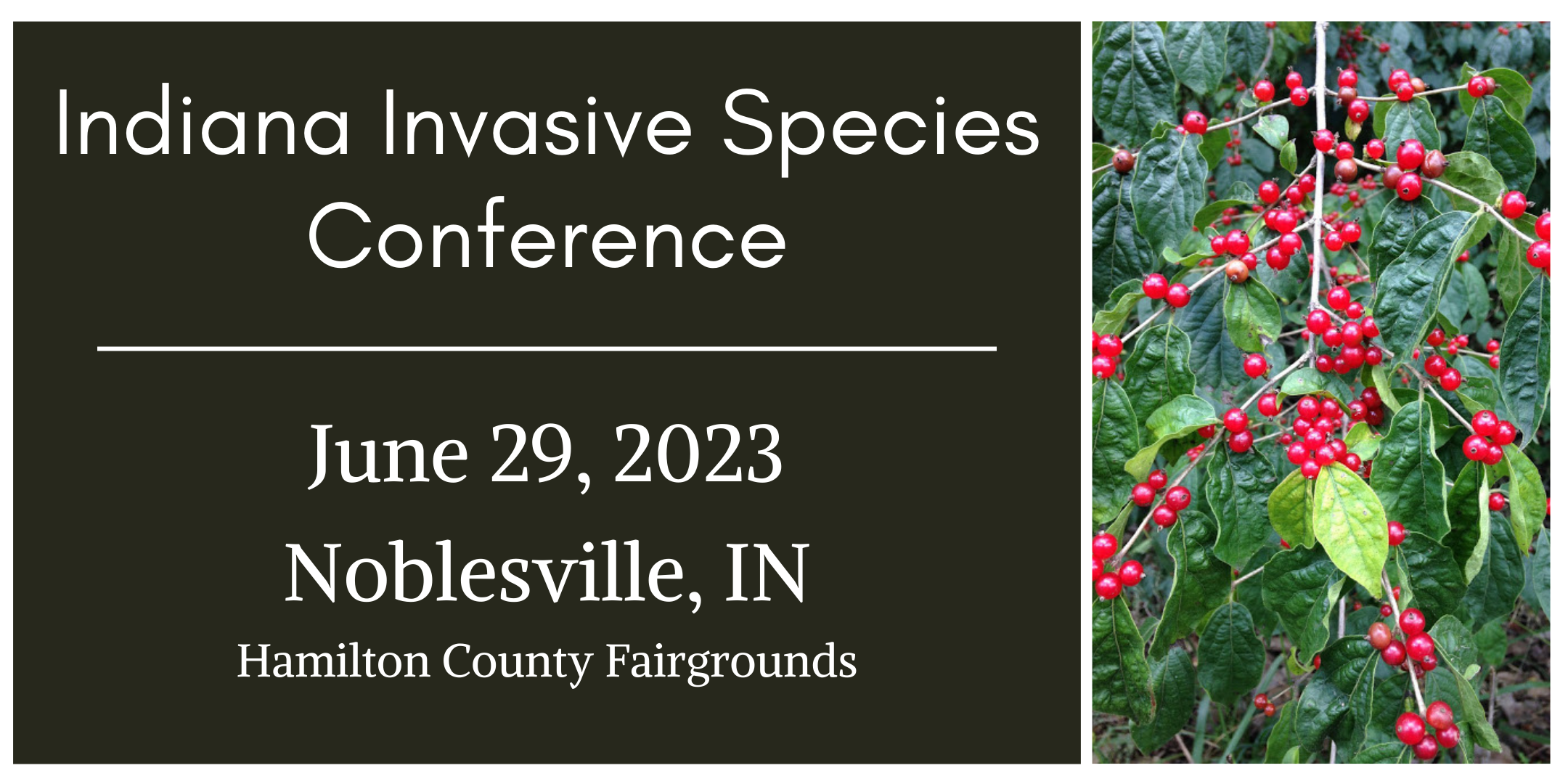 Indiana Invasive Species Conference

June 29, 2023
Noblesville, IN
Hamilton County Fairgrounds